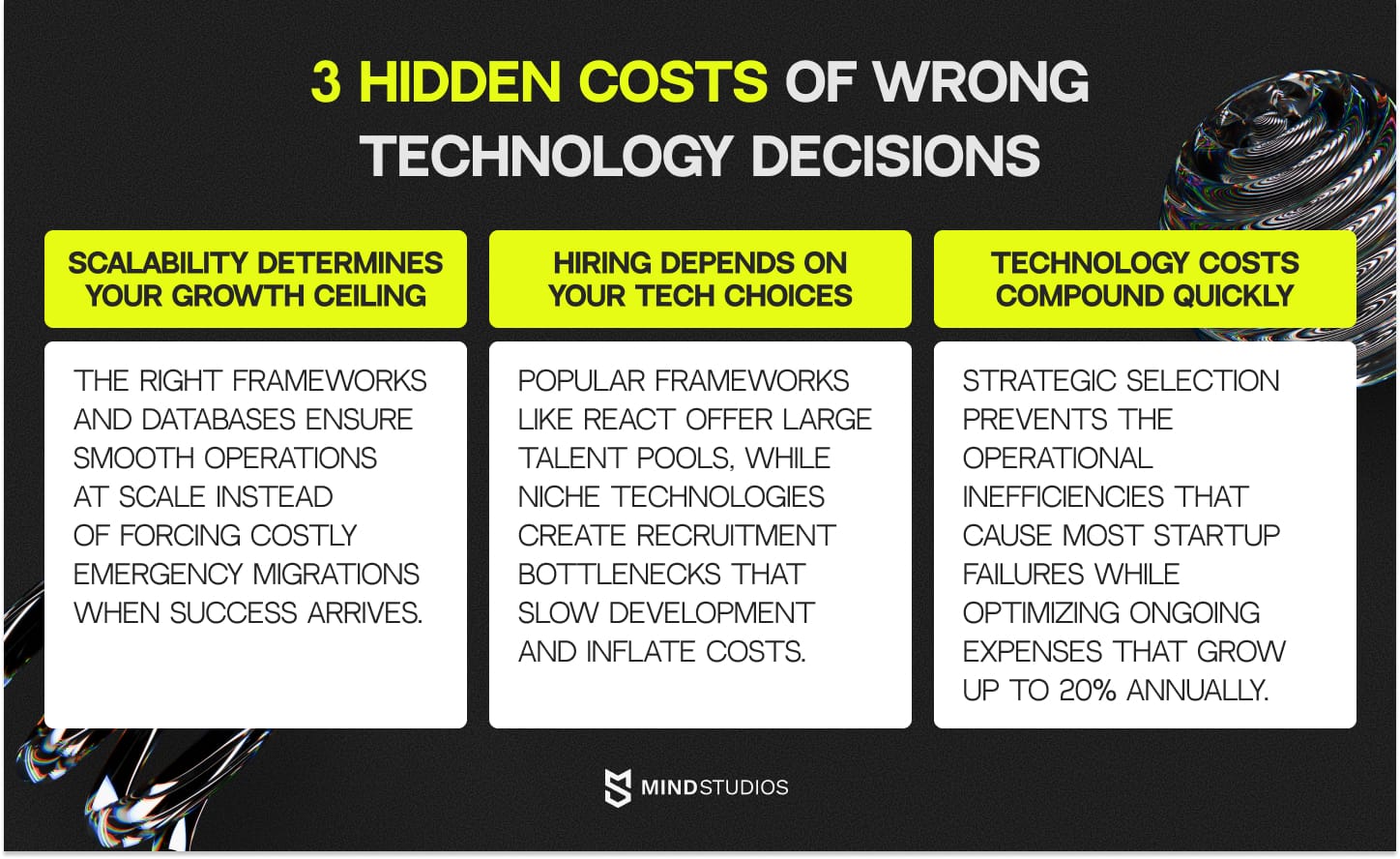 3 HIDDEN COSTS OF WRONG TECHNOLOGY DECISIONS

SCALABILITY DETERMINES YOUR GROWTH CEILING

THE RIGHT FRAMEWORKS AND DATABASES ENSURE SMOOTH OPERATIONS AT SCALE INSTEAD OF FORCING COSTLY EMERGENCY MIGRATIONS WHEN SUCCESS ARRIVES.

HIRING DEPENDS ON YOUR TECH CHOICES

POPULAR FRAMEWORKS LIKE REACT OFFER LARGE TALENT POOLS, WHILE NICHE TECHNOLOGIES CREATE RECRUITMENT BOTTLENECKS THAT SLOW DEVELOPMENT AND INFLATE COSTS.

TECHNOLOGY COSTS COMPOUND QUICKLY

STRATEGIC SELECTION PREVENTS THE OPERATIONAL INEFFICIENCIES THAT CAUSE MOST STARTUP FAILURES WHILE OPTIMIZING ONGOING EXPENSES THAT GROW UP TO 20% ANNUALLY.

MINDSTUDIOS